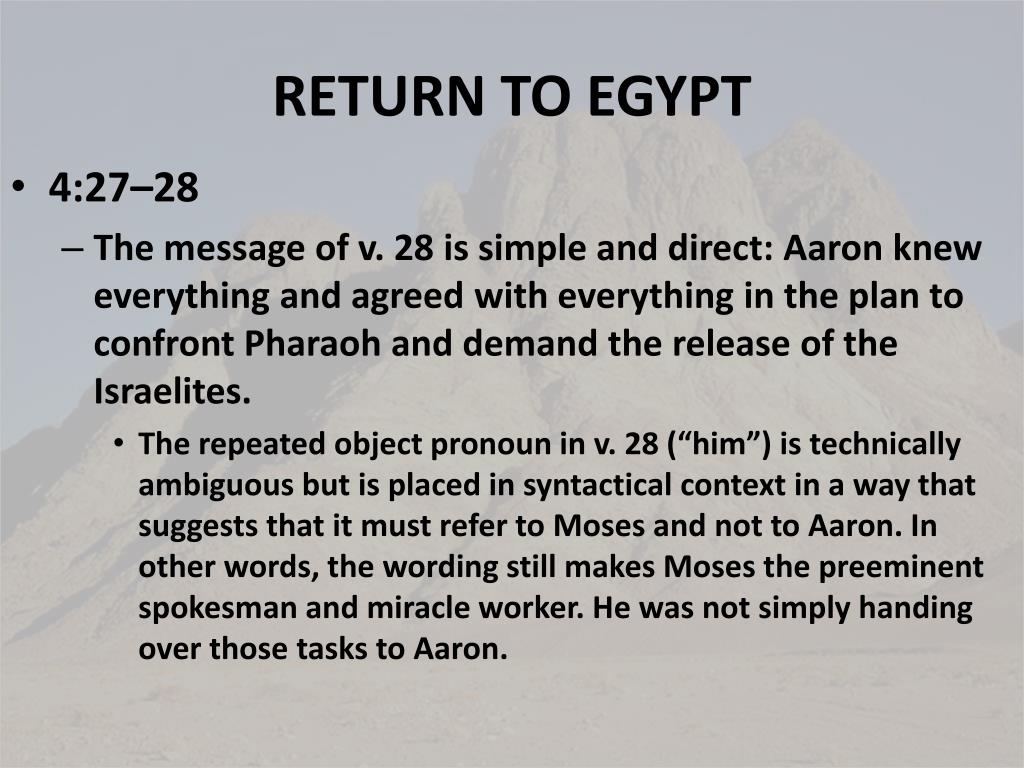 RETURN TO EGYPT

• 4:27–28

– The message of v. 28 is simple and direct: Aaron knew everything and agreed with everything in the plan to confront Pharaoh and demand the release of the Israelites.

• The repeated object pronoun in v. 28 (“him”) is technically ambiguous but is placed in syntactical context in a way that suggests that it must refer to Moses and not to Aaron. In other words, the wording still makes Moses the preeminent spokesman and miracle worker. He was not simply handing over those tasks to Aaron.